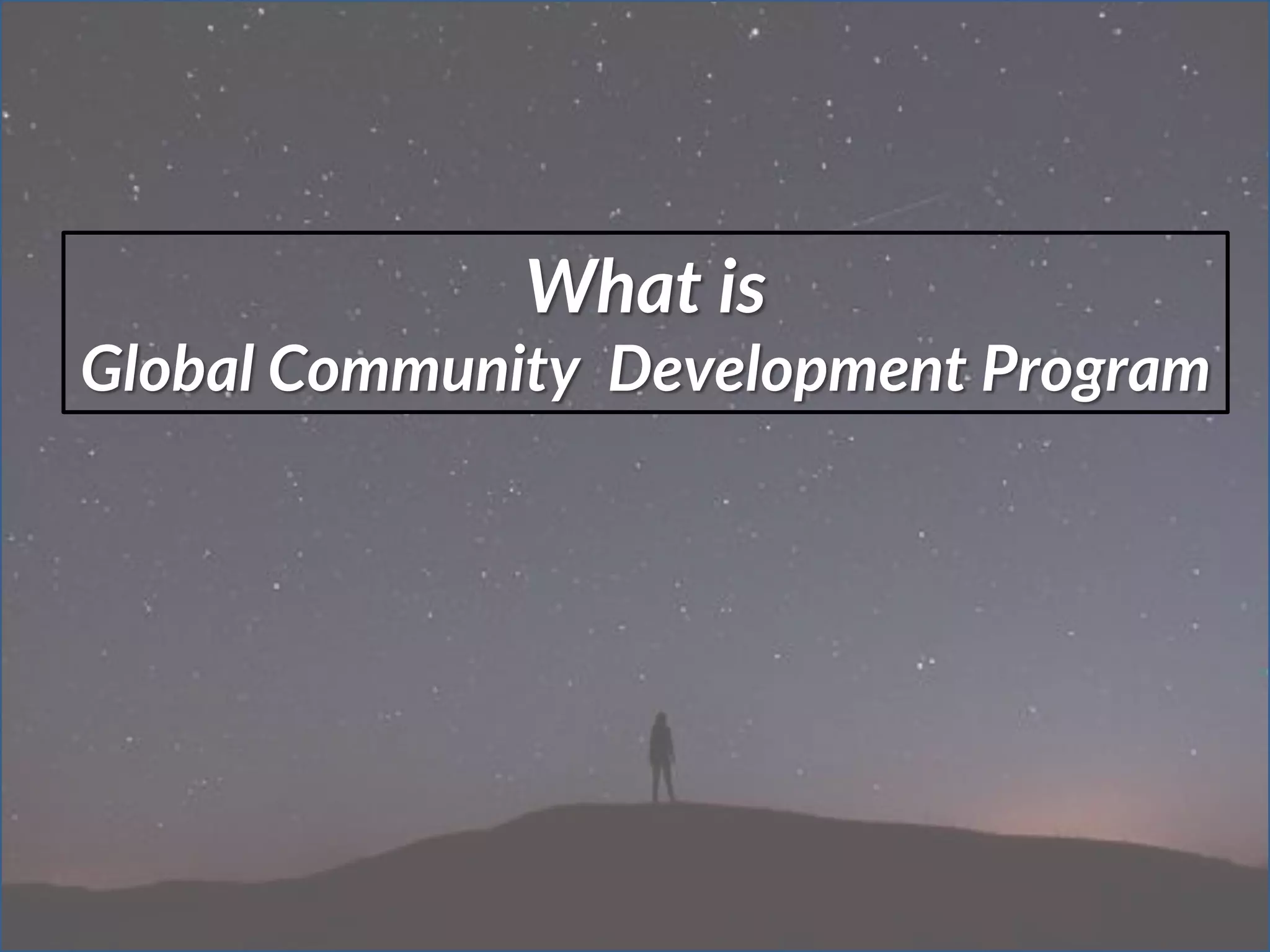 What is
Global Community  Development Program